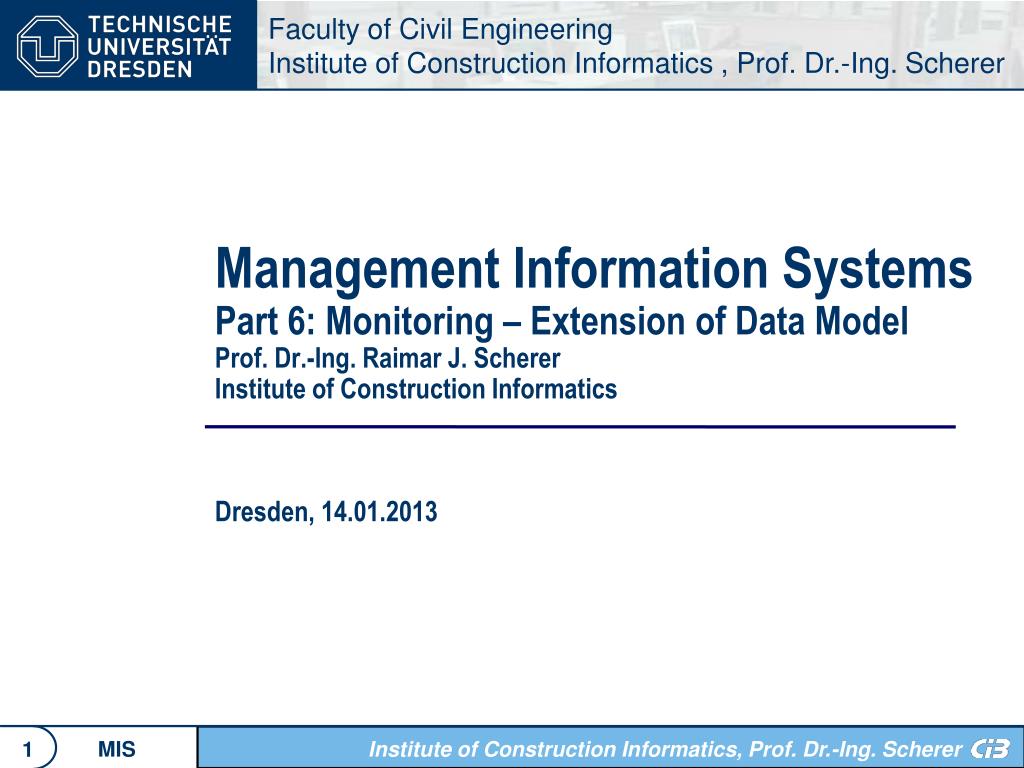 TECHNISCHE UNIVERSITÄT DRESDEN

Faculty of Civil Engineering
Institute of Construction Informatics , Prof. Dr.-Ing. Scherer

Management Information Systems
Part 6: Monitoring – Extension of Data Model
Prof. Dr.-Ing. Raimar J. Scherer
Institute of Construction Informatics

Dresden, 14.01.2013

1 MIS Institute of Construction Informatics, Prof. Dr.-Ing. Scherer CiB